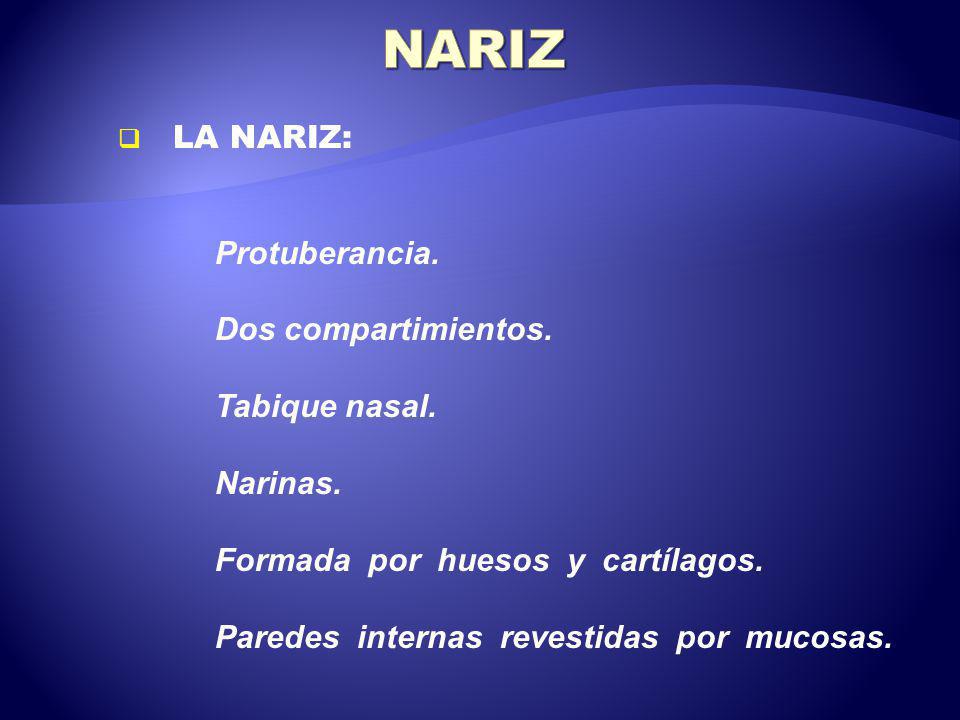 NARIZ

LA NARIZ:

Protuberancia.

Dos compartimientos.

Tabique nasal.

Narinas.

Formada por huesos y cartílagos.

Paredes internas revestidas por mucosas.